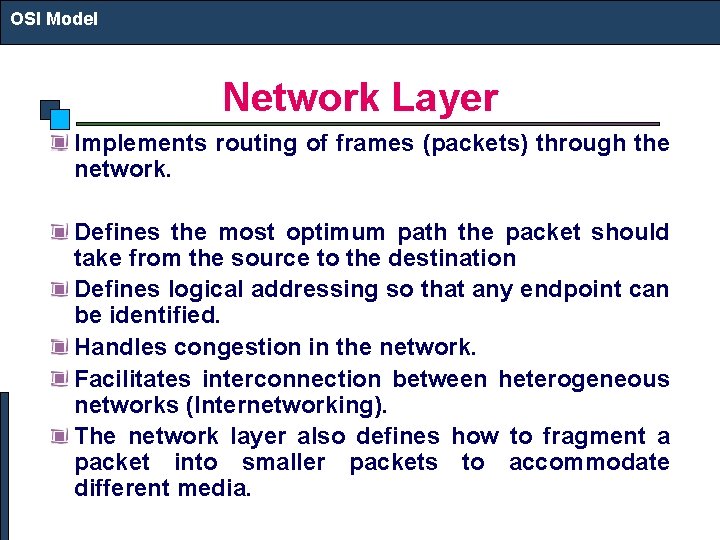 OSI Model

Network Layer

Implements routing of frames (packets) through the network.

Defines the most optimum path the packet should take from the source to the destination

Defines logical addressing so that any endpoint can be identified.

Handles congestion in the network.

Facilitates interconnection between heterogeneous networks (Internetworking).

The network layer also defines how to fragment a packet into smaller packets to accommodate different media.